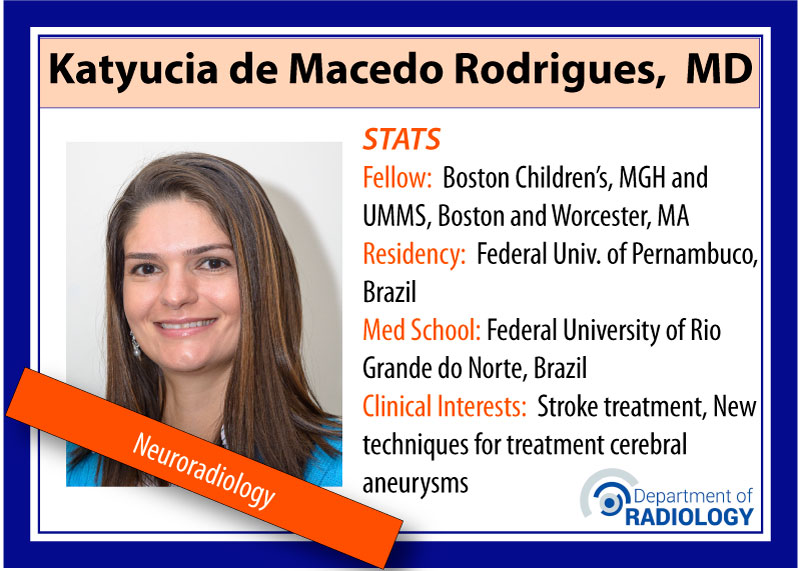 Katyucia de Macedo Rodrigues, MD

STATS

Fellow: Boston Children's, MGH and UMMS, Boston and Worcester, MA

Residency: Federal Univ. of Pernambuco, Brazil

Med School: Federal University of Rio Grande do Norte, Brazil

Clinical Interests: Stroke treatment, New techniques for treatment cerebral aneurysms

Neuroradiology

Department of RADIOLOGY